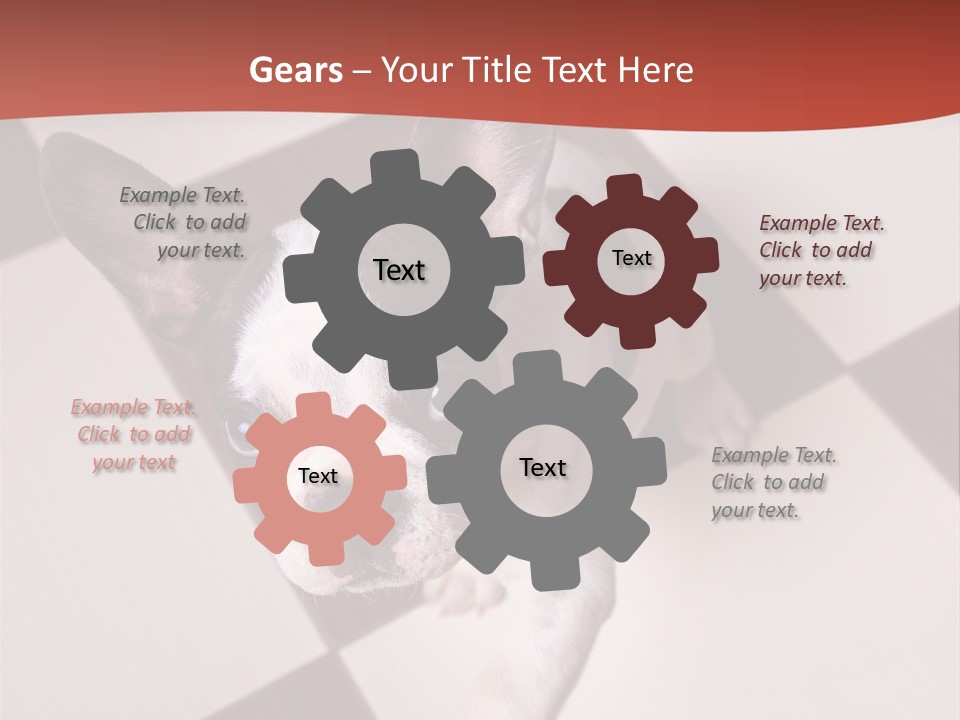 Gears – Your Title Text Here

Example Text. Click to add your text.

Text

Text

Example Text. Click to add your text.

Example Text. Click to add your text

Text

Text

Example Text. Click to add your text.